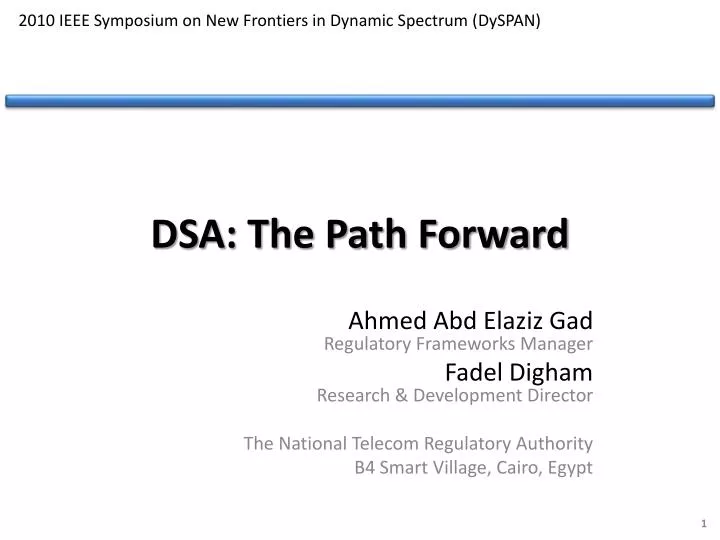 2010 IEEE Symposium on New Frontiers in Dynamic Spectrum (DySPAN)

DSA: The Path Forward

Ahmed Abd Elaziz Gad
Regulatory Frameworks Manager
Fadel Digham
Research & Development Director

The National Telecom Regulatory Authority
B4 Smart Village, Cairo, Egypt

1